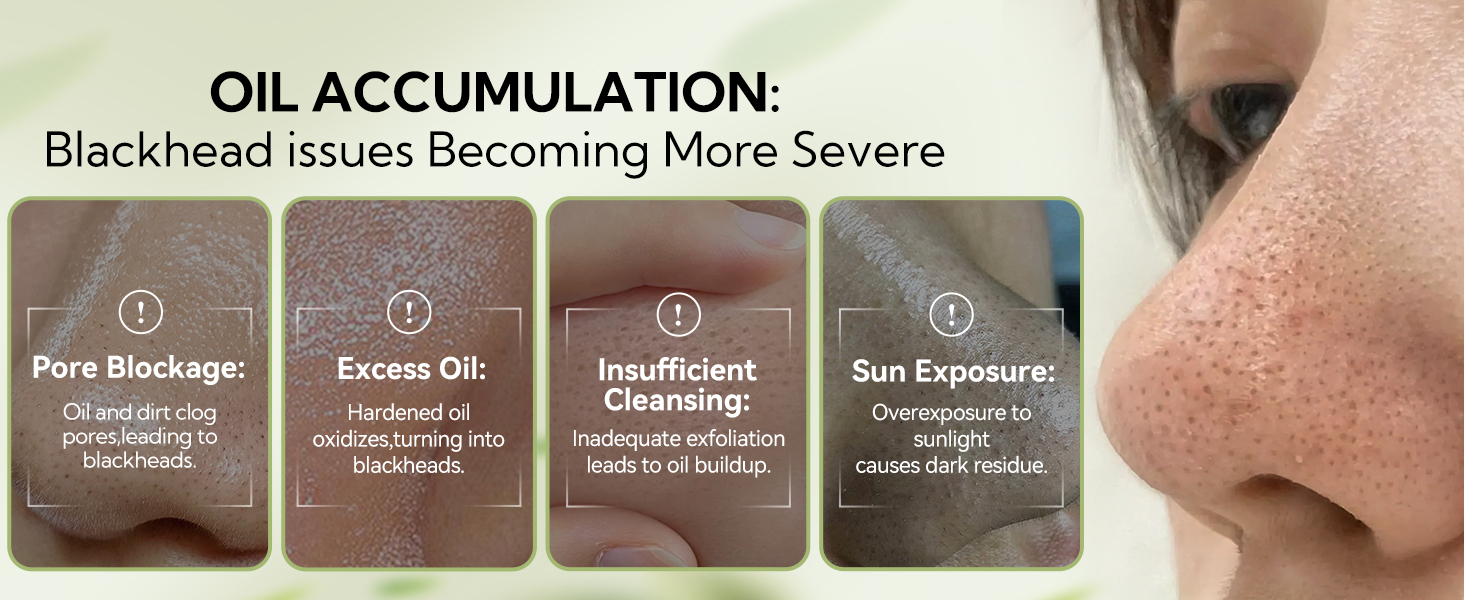 OIL ACCUMULATION:
Blackhead issues Becoming More Severe

!
Pore Blockage:
Oil and dirt clog pores,leading to blackheads.

!
Excess Oil:
Hardened oil oxidizes,turning into blackheads.

!
Insufficient Cleansing:
Inadequate exfoliation leads to oil buildup.

!
Sun Exposure:
Overexposure to sunlight causes dark residue.